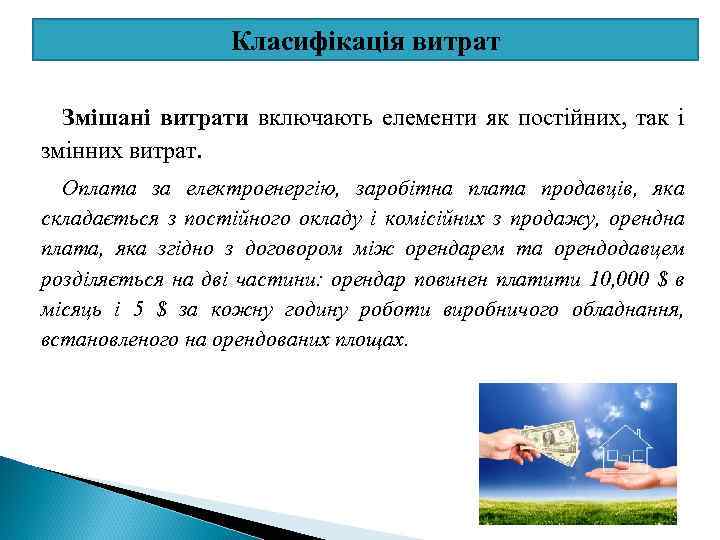 Класифікація витрат

Змішані витрати включають елементи як постійних, так і змінних витрат.

Оплата за електроенергію, заробітна плата продавців, яка складається з постійного окладу і комісійних з продажу, орендна плата, яка згідно з договором між орендарем та орендодавцем розділяється на дві частини: орендар повинен платити 10,000 $ в місяць і 5 $ за кожну годину роботи виробничого обладнання, встановленого на орендованих площах.